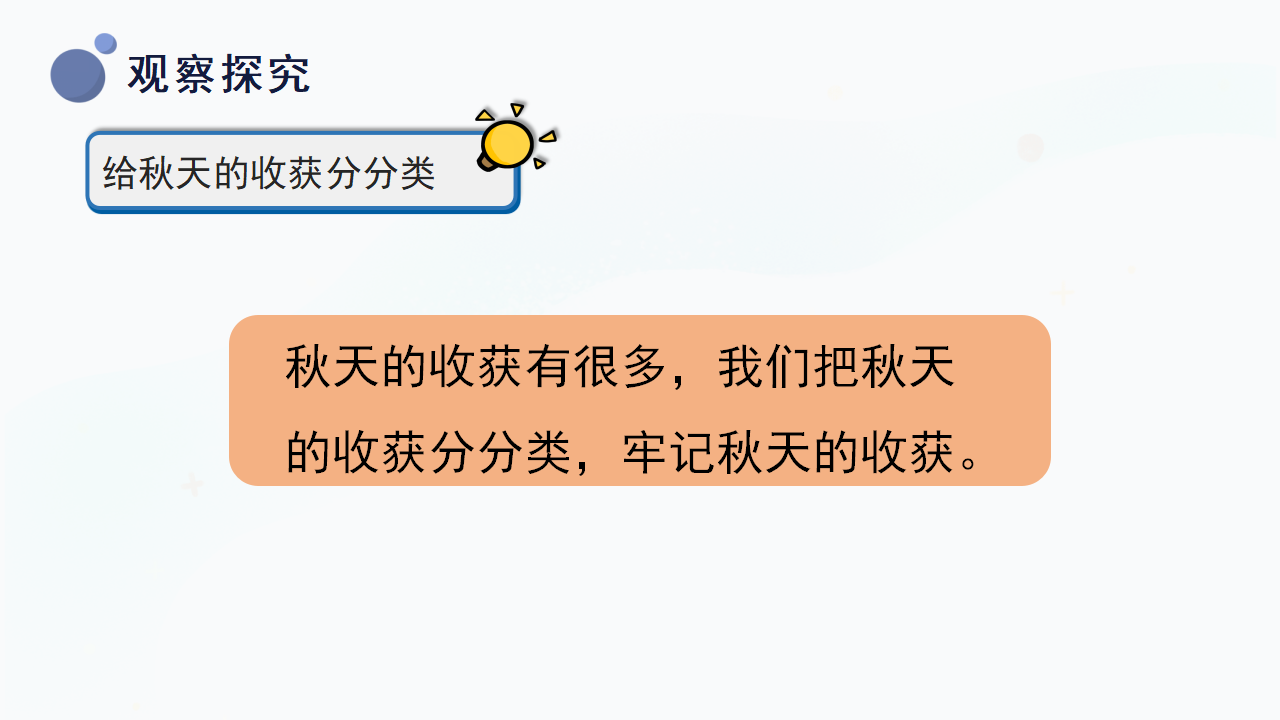 观察探究

给秋天的收获分分类

秋天的收获有很多，我们把秋天的收获分分类，牢记秋天的收获。